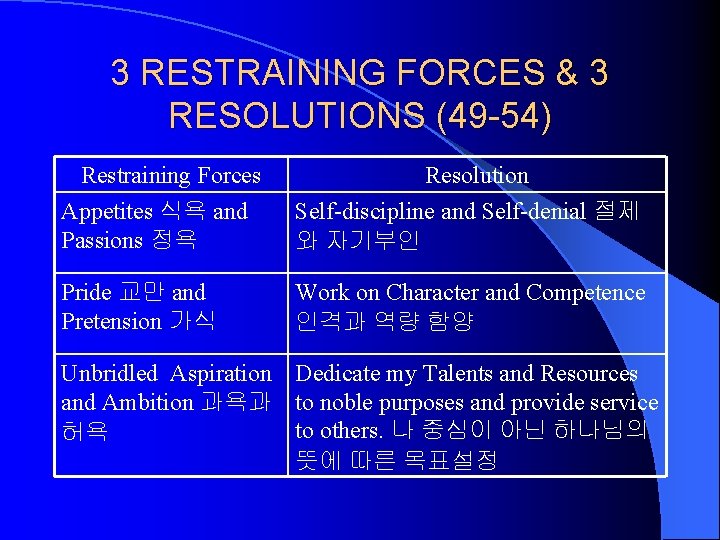 3 RESTRAINING FORCES & 3 RESOLUTIONS (49-54)

| Restraining Forces | Resolution |
|---|---|
| Appetites 식욕 and Passions 정욕 | Self-discipline and Self-denial 절제와 자기부인 |
| Pride 교만 and Pretension 가식 | Work on Character and Competence 인격과 역량 함양 |
| Unbridled Aspiration and Ambition 과욕과 허욕 | Dedicate my Talents and Resources to noble purposes and provide service to others. 나 중심이 아닌 하나님의 뜻에 따른 목표설정 |